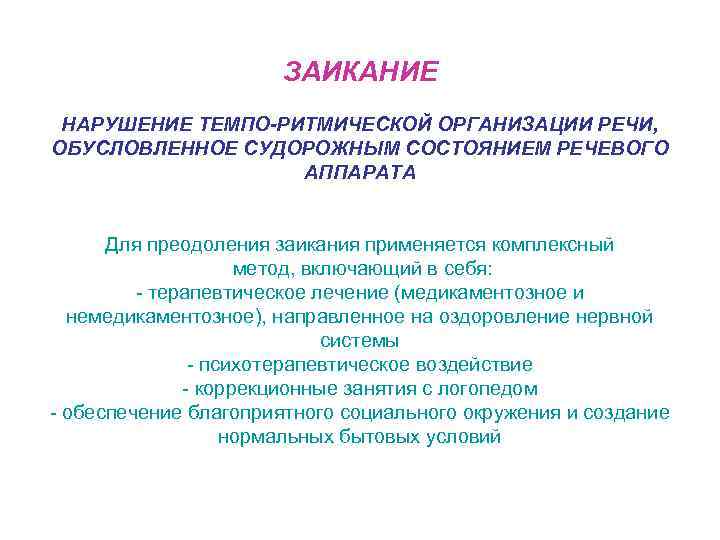 ЗАИКАНИЕ

НАРУШЕНИЕ ТЕМПО-РИТМИЧЕСКОЙ ОРГАНИЗАЦИИ РЕЧИ, ОБУСЛОВЛЕННОЕ СУДОРОЖНЫМ СОСТОЯНИЕМ РЕЧЕВОГО АППАРАТА

Для преодоления заикания применяется комплексный метод, включающий в себя:
- терапевтическое лечение (медикаментозное и немедикаментозное), направленное на оздоровление нервной системы
- психотерапевтическое воздействие
- коррекционные занятия с логопедом
- обеспечение благоприятного социального окружения и создание нормальных бытовых условий